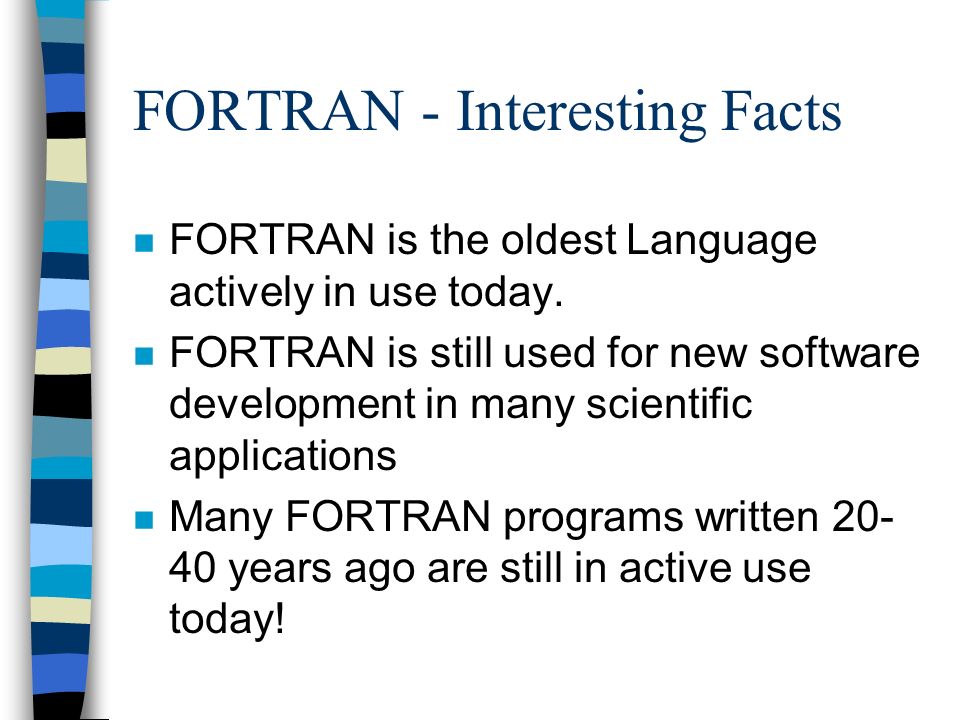 FORTRAN - Interesting Facts

- FORTRAN is the oldest Language actively in use today.
- FORTRAN is still used for new software development in many scientific applications
- Many FORTRAN programs written 20-40 years ago are still in active use today!